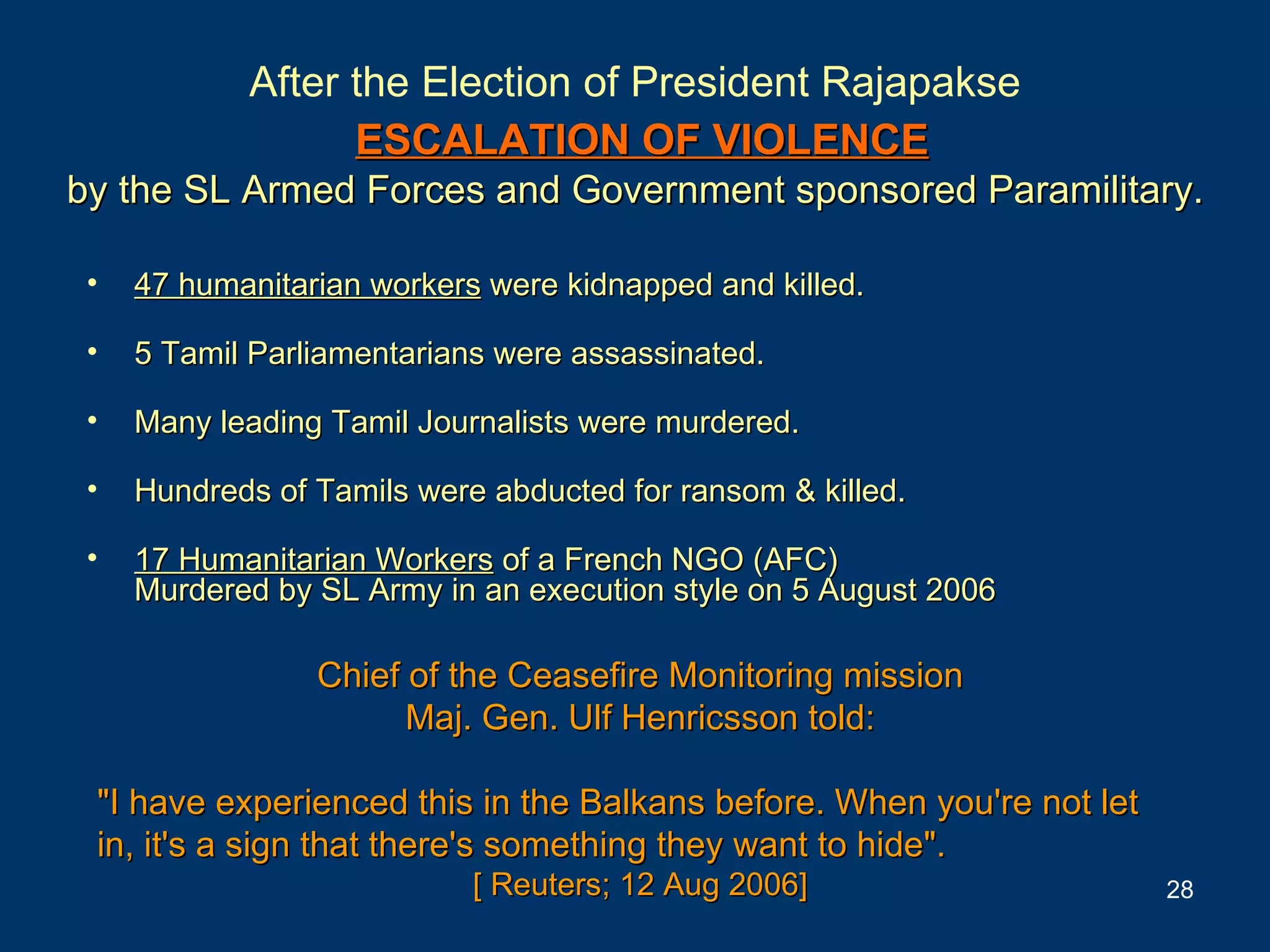 After the Election of President Rajapakse
ESCALATION OF VIOLENCE
by the SL Armed Forces and Government sponsored Paramilitary.

• 47 humanitarian workers were kidnapped and killed.

• 5 Tamil Parliamentarians were assassinated.

• Many leading Tamil Journalists were murdered.

• Hundreds of Tamils were abducted for ransom & killed.

• 17 Humanitarian Workers of a French NGO (AFC) Murdered by SL Army in an execution style on 5 August 2006

Chief of the Ceasefire Monitoring mission
Maj. Gen. Ulf Henricsson told:

"I have experienced this in the Balkans before. When you're not let in, it's a sign that there's something they want to hide".
[ Reuters; 12 Aug 2006]

28